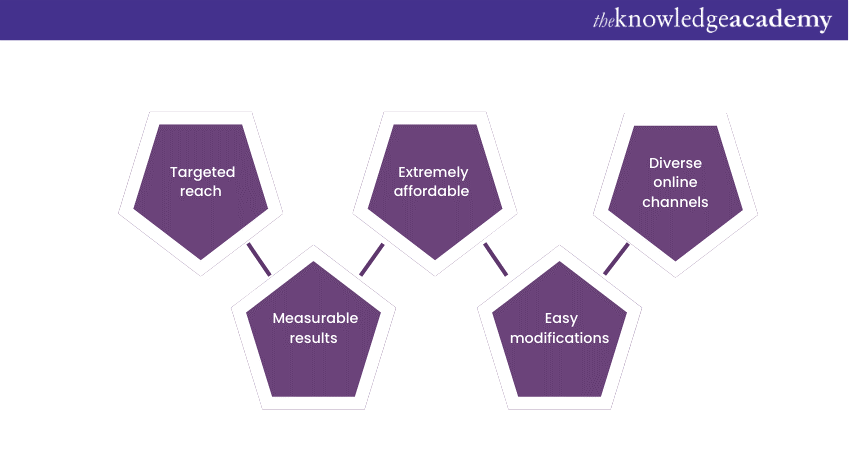 theknowledgeacademy

Targeted reach

Measurable results

Extremely affordable

Easy modifications

Diverse online channels